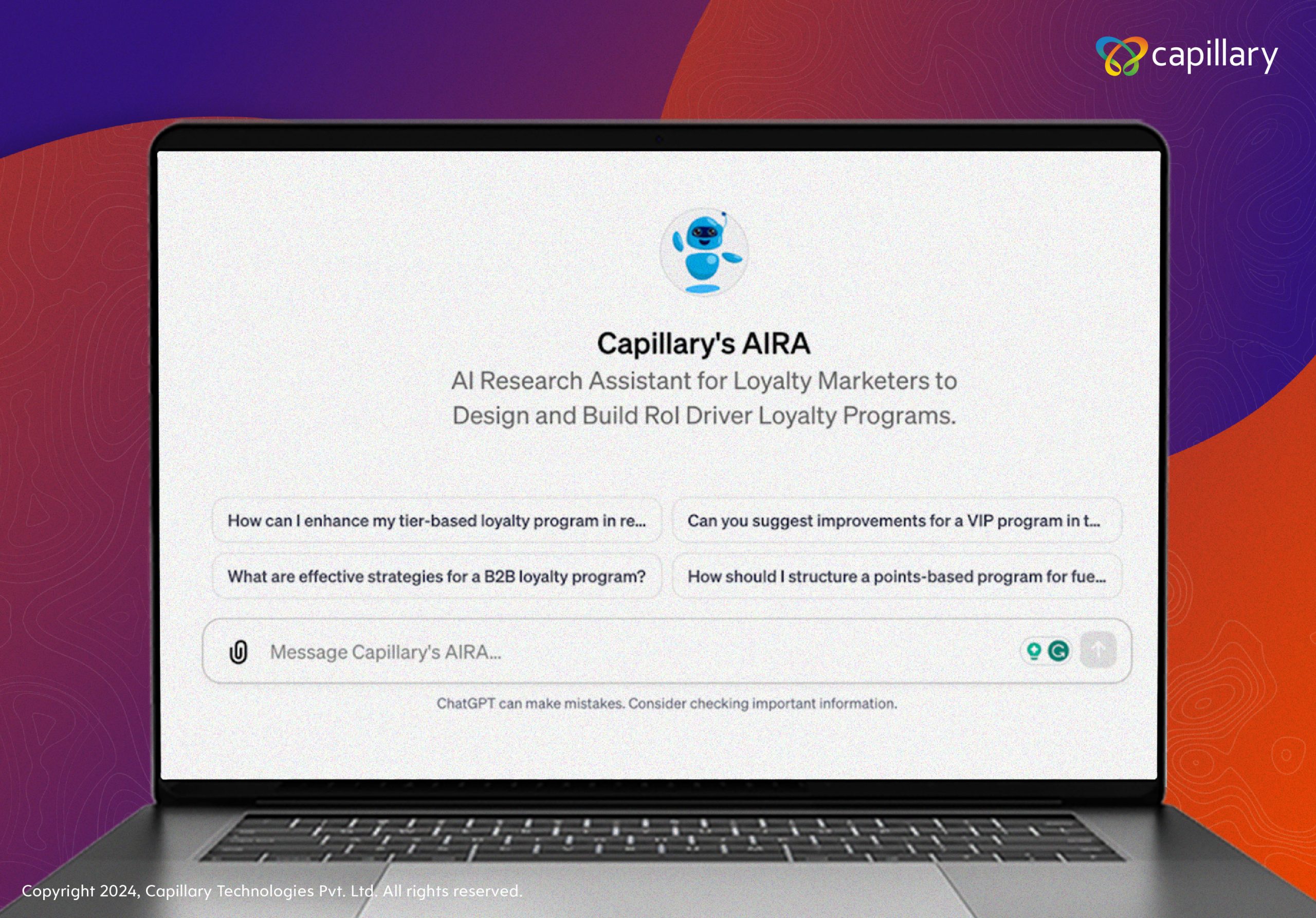 capillary

Capillary's AIRA

AI Research Assistant for Loyalty Marketers to Design and Build RoI Driver Loyalty Programs.

How can I enhance my tier-based loyalty program in re...

Can you suggest improvements for a VIP program in t...

What are effective strategies for a B2B loyalty program?

How should I structure a points-based program for fue...

Message Capillary's AIRA...

ChatGPT can make mistakes. Consider checking important information.

Copyright 2024, Capillary Technologies Pvt. Ltd. All rights reserved.